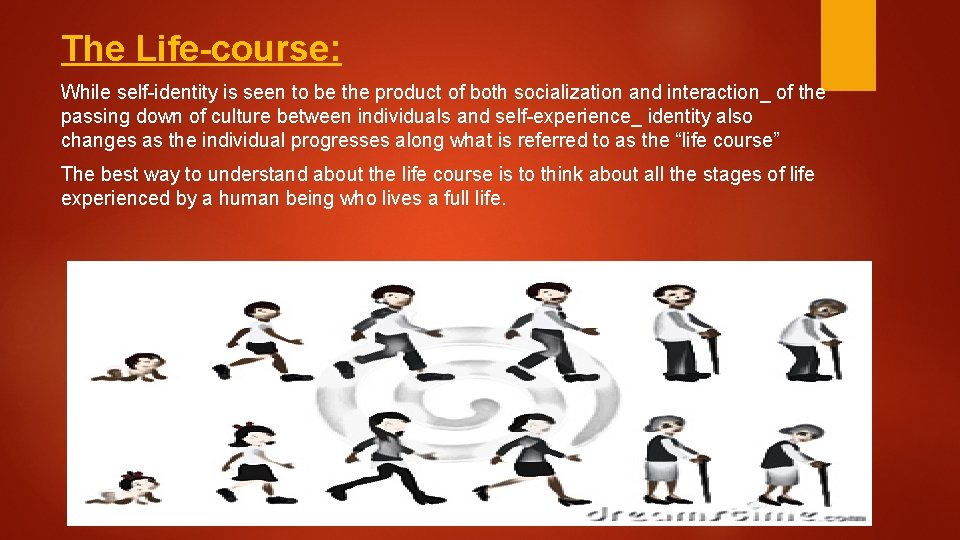 The Life-course:

While self-identity is seen to be the product of both socialization and interaction_ of the passing down of culture between individuals and self-experience_ identity also changes as the individual progresses along what is referred to as the “life course”

The best way to understand about the life course is to think about all the stages of life experienced by a human being who lives a full life.

dreamstime.com